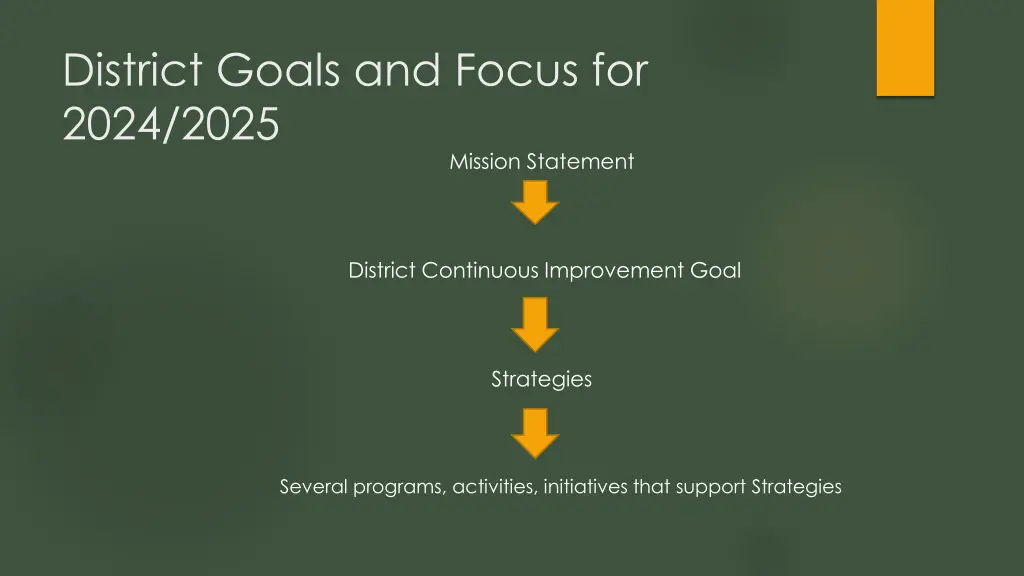 District Goals and Focus for 2024/2025

Mission Statement

District Continuous Improvement Goal

Strategies

Several programs, activities, initiatives that support Strategies